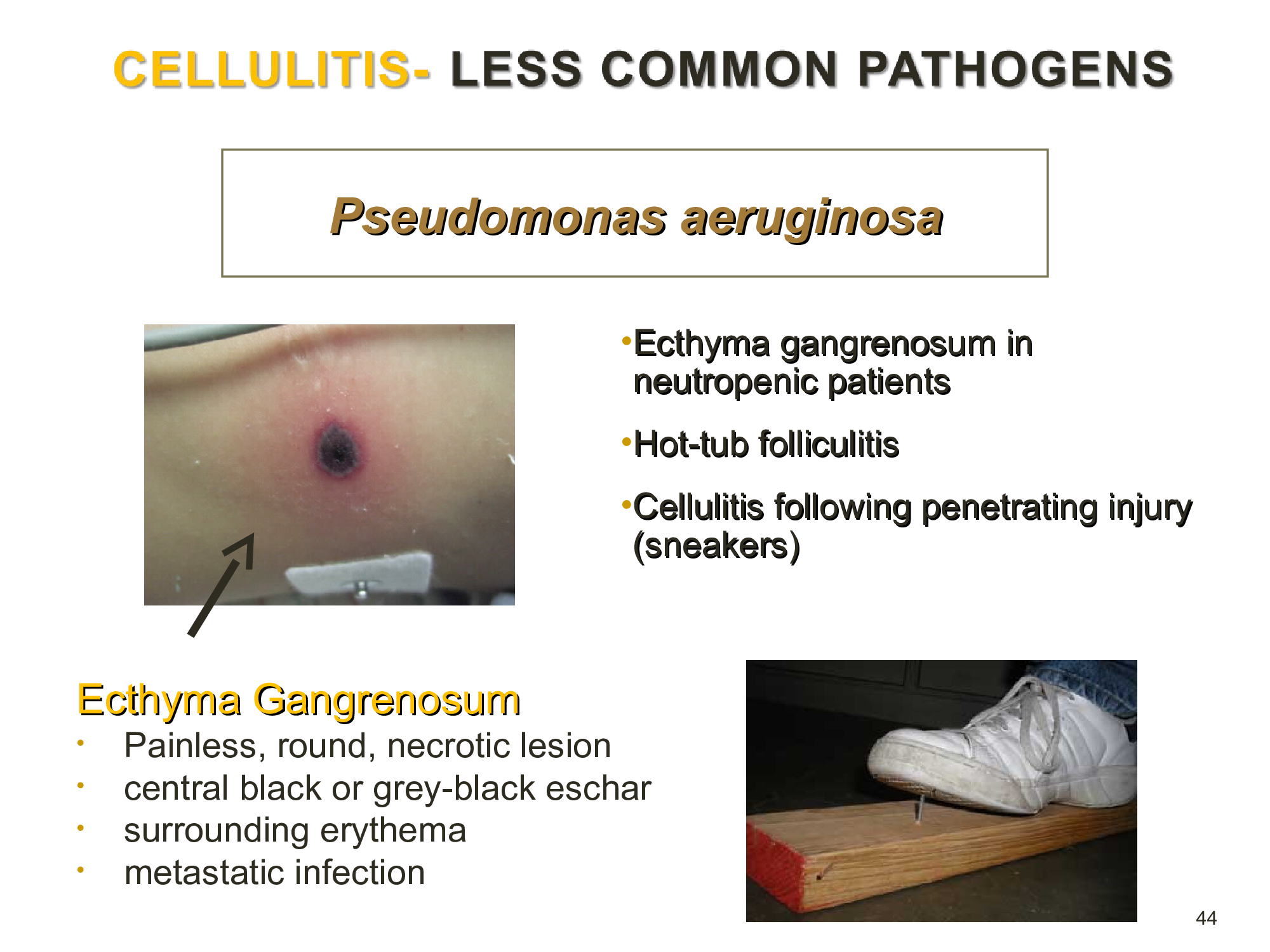 CELLULITIS- LESS COMMON PATHOGENS

Pseudomonas aeruginosa

•Ecthyma gangrenosum in neutropenic patients

•Hot-tub folliculitis

•Cellulitis following penetrating injury (sneakers)

Ecthyma Gangrenosum
• Painless, round, necrotic lesion
• central black or grey-black eschar
• surrounding erythema
• metastatic infection

44